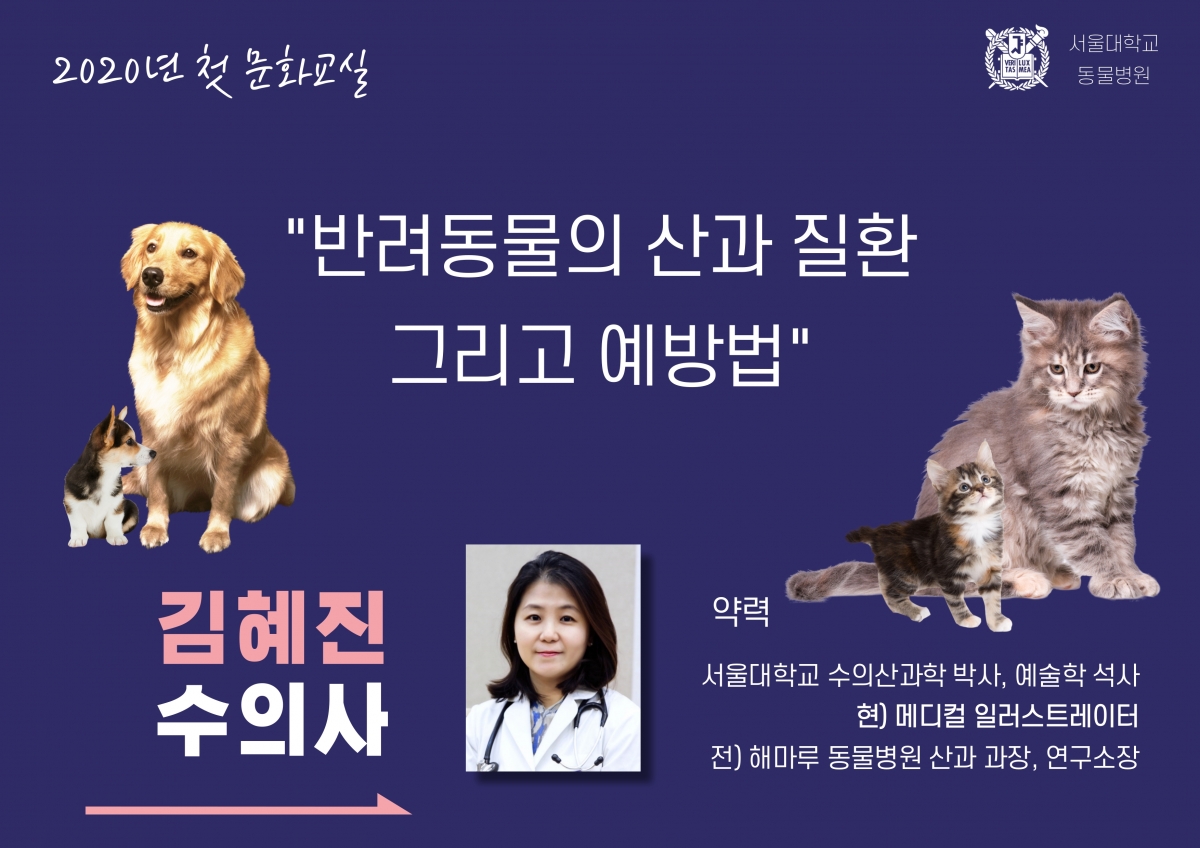 2020년 첫 문화교실

VERI TAS LUX MEA
서울대학교
동물병원

"반려동물의 산과 질환
그리고 예방법"

김혜진
수의사

약력

서울대학교 수의산과학 박사, 예술학 석사
현) 메디컬 일러스트레이터
전) 해마루 동물병원 산과 과장, 연구소장